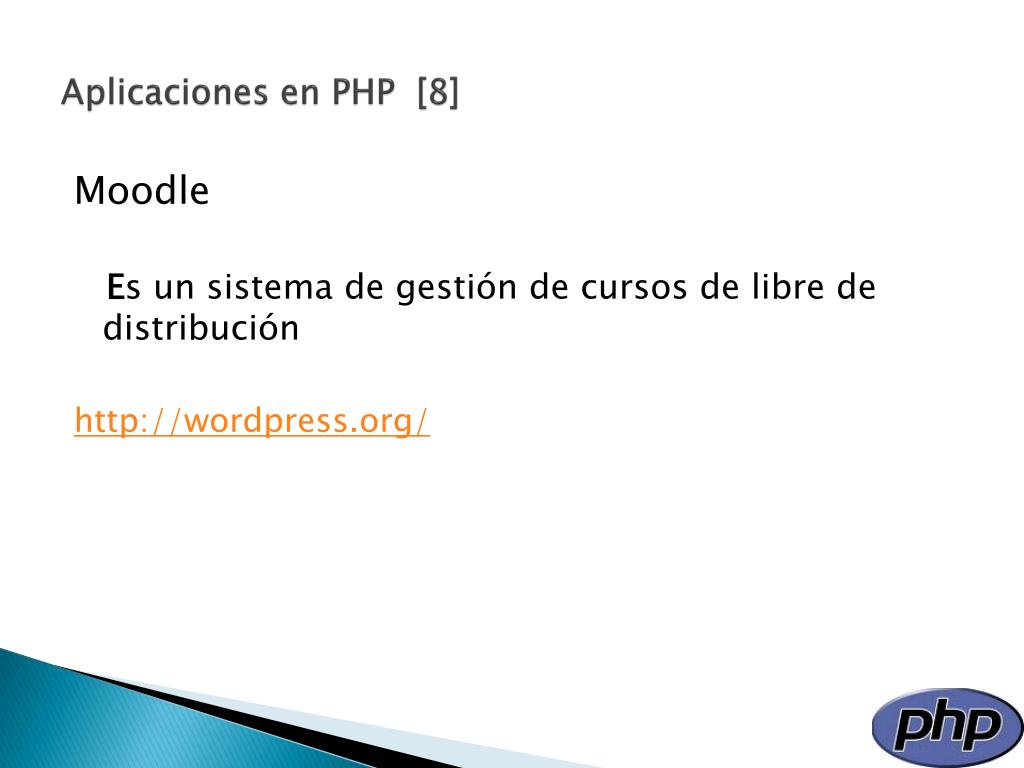 Aplicaciones en PHP [8]

Moodle

Es un sistema de gestión de cursos de libre de distribución

http://wordpress.org/

php